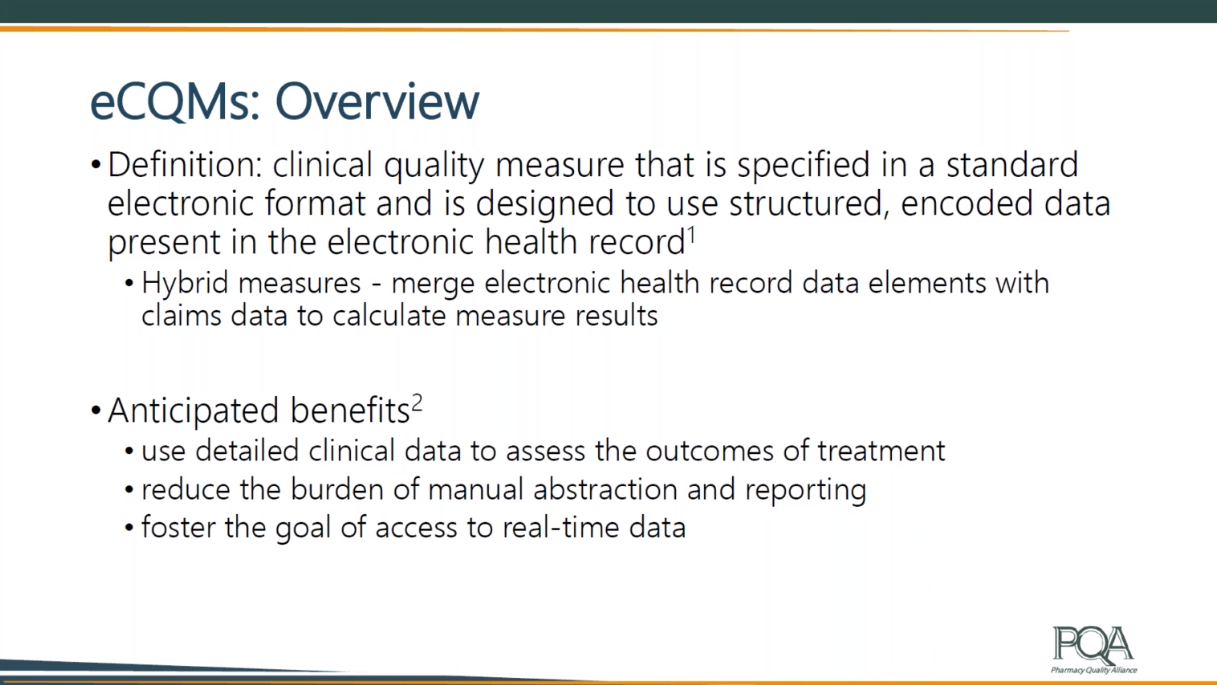 eCQMs: Overview

• Definition: clinical quality measure that is specified in a standard electronic format and is designed to use structured, encoded data present in the electronic health record$^1$

• Hybrid measures - merge electronic health record data elements with claims data to calculate measure results

• Anticipated benefits$^2$

• use detailed clinical data to assess the outcomes of treatment

• reduce the burden of manual abstraction and reporting

• foster the goal of access to real-time data

PQA
Pharmacy Quality Alliance